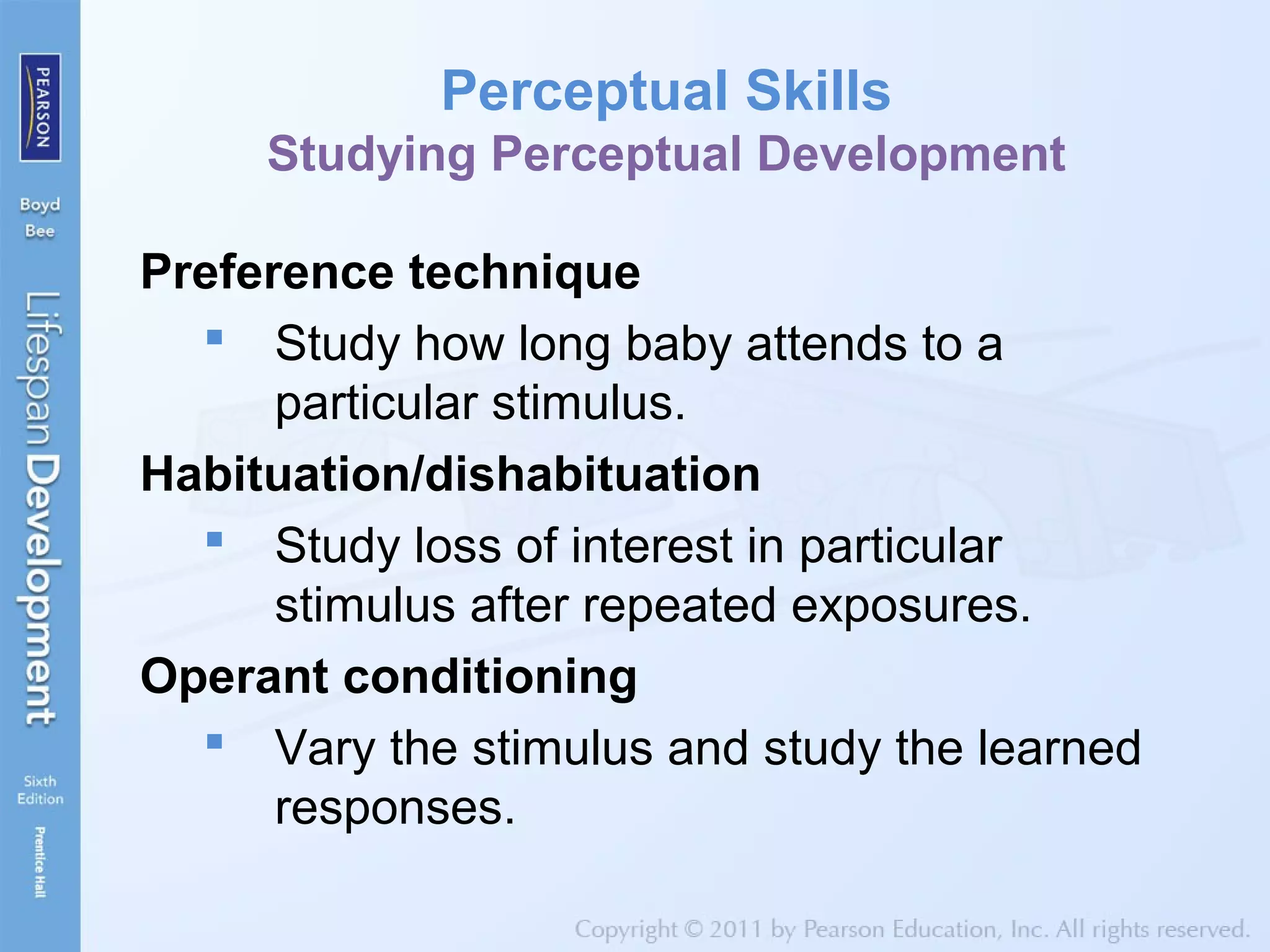 PEARSON

Boyd
Bee

Lifespan Development

Sixth Edition

Prentice Hall

Perceptual Skills
Studying Perceptual Development

Preference technique

▪ Study how long baby attends to a particular stimulus.

Habituation/dishabituation

▪ Study loss of interest in particular stimulus after repeated exposures.

Operant conditioning

▪ Vary the stimulus and study the learned responses.

Copyright © 2011 by Pearson Education, Inc. All rights reserved.